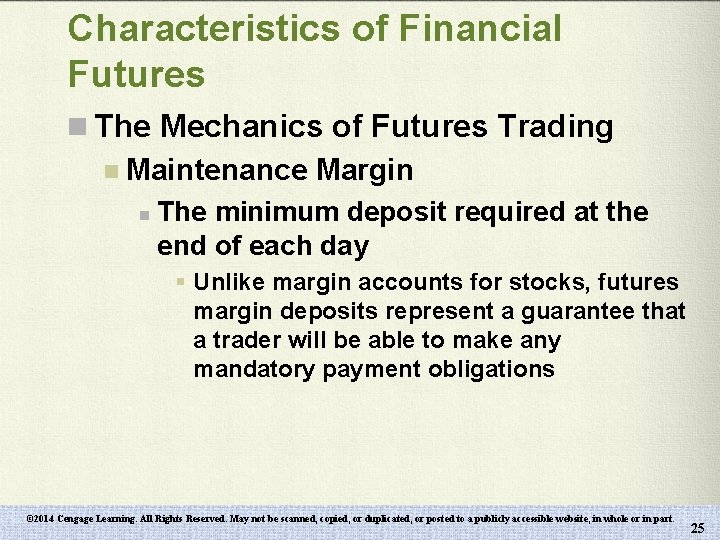 Characteristics of Financial Futures

The Mechanics of Futures Trading

Maintenance Margin

The minimum deposit required at the end of each day

Unlike margin accounts for stocks, futures margin deposits represent a guarantee that a trader will be able to make any mandatory payment obligations

©2014 Cengage Learning. All Rights Reserved. May not be scanned, copied, or duplicated, or posted to a publicly accessible website, in whole or in part.

25